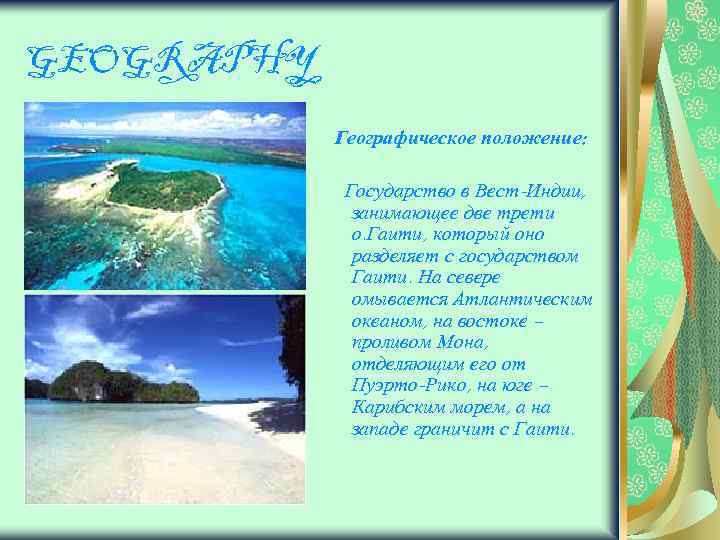 GEOGRAPHY

Географическое положение:

Государство в Вест-Индии, занимающее две трети о.Гаити, который оно разделяет с государством Гаити. На севере омывается Атлантическим океаном, на востоке – проливом Мона, отделяющим его от Пуэрто-Рико, на юге – Карибским морем, а на западе граничит с Гаити.